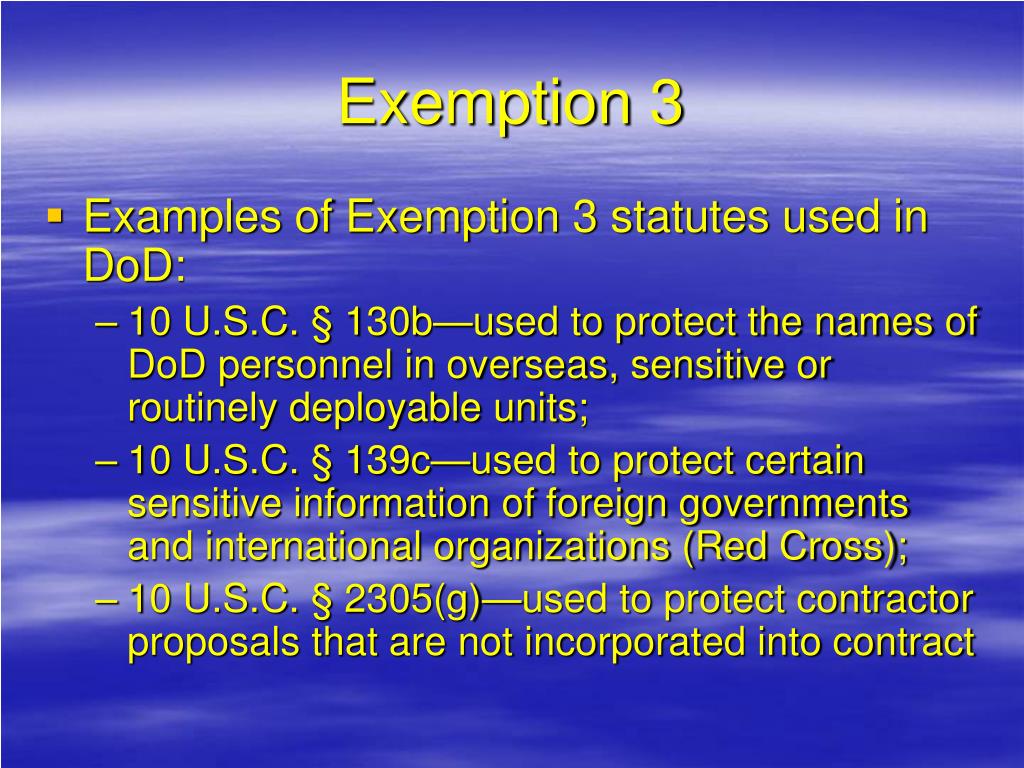 Exemption 3

▪ Examples of Exemption 3 statutes used in DoD:
– 10 U.S.C. § 130b—used to protect the names of DoD personnel in overseas, sensitive or routinely deployable units;
– 10 U.S.C. § 139c—used to protect certain sensitive information of foreign governments and international organizations (Red Cross);
– 10 U.S.C. § 2305(g)—used to protect contractor proposals that are not incorporated into contract